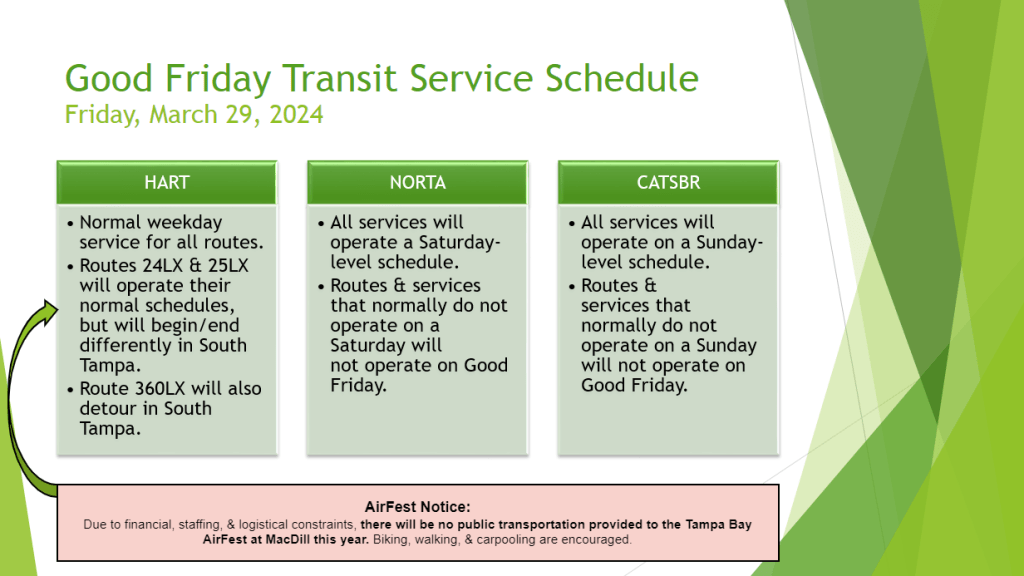 Good Friday Transit Service Schedule
Friday, March 29, 2024

HART

• Normal weekday service for all routes.
• Routes 24LX & 25LX will operate their normal schedules, but will begin/end differently in South Tampa.
• Route 360LX will also detour in South Tampa.

NORTA

• All services will operate a Saturday-level schedule.
• Routes & services that normally do not operate on a Saturday will not operate on Good Friday.

CATSBR

• All services will operate on a Sunday-level schedule.
• Routes & services that normally do not operate on a Sunday will not operate on Good Friday.

AirFest Notice:
Due to financial, staffing, & logistical constraints, there will be no public transportation provided to the Tampa Bay AirFest at MacDill this year. Biking, walking, & carpooling are encouraged.